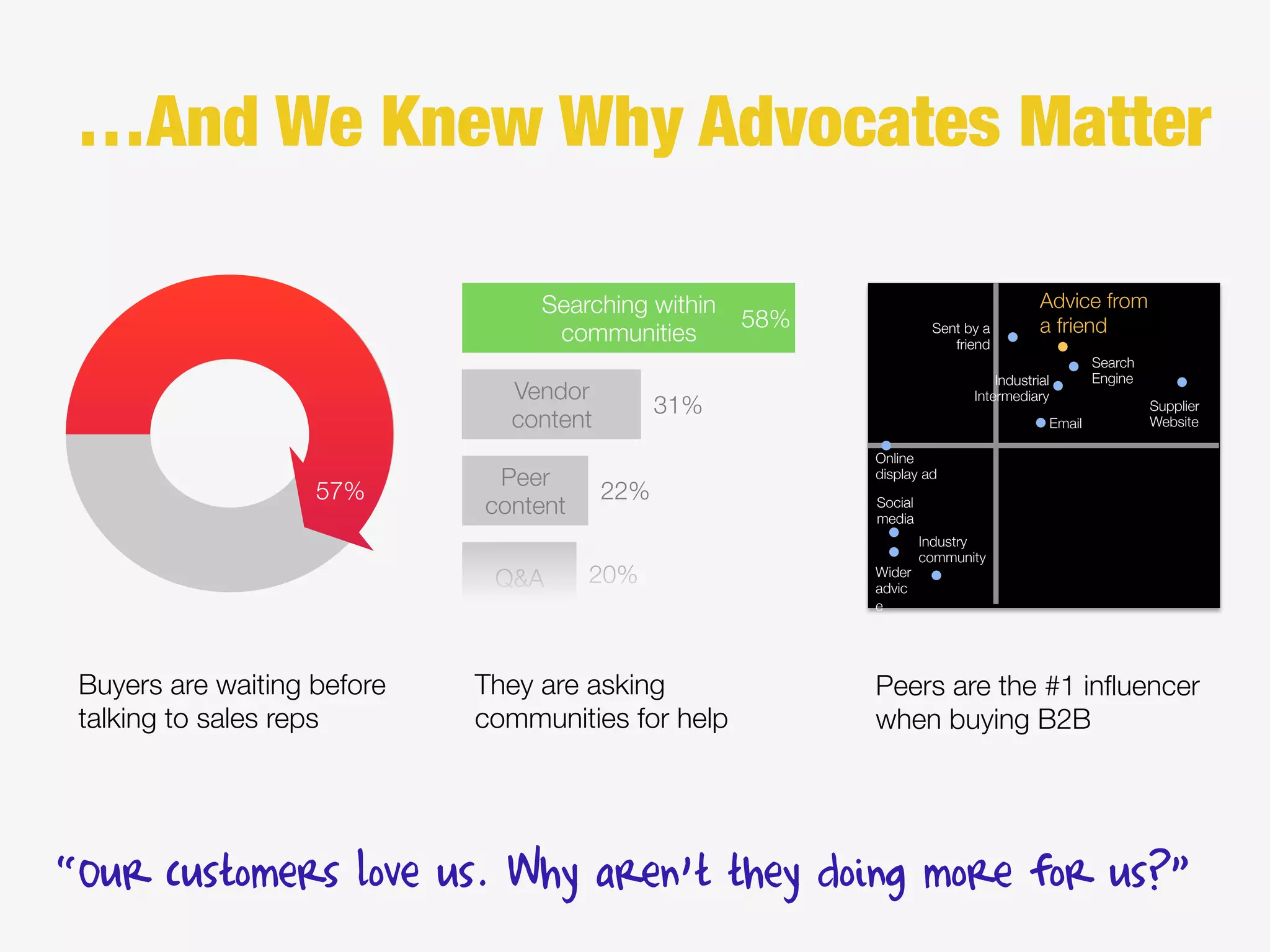 ...And We Knew Why Advocates Matter

57%

Searching within communities 58%

Vendor content 31%

Peer content 22%

Q&A 20%

Advice from a friend

Sent by a friend

Search Engine

Industrial Intermediary

Supplier Website

Email

Online display ad

Social media

Industry community

Wider advic e

Buyers are waiting before talking to sales reps

They are asking communities for help

Peers are the #1 influencer when buying B2B

"Our customers love us. Why aren't they doing more for us?"